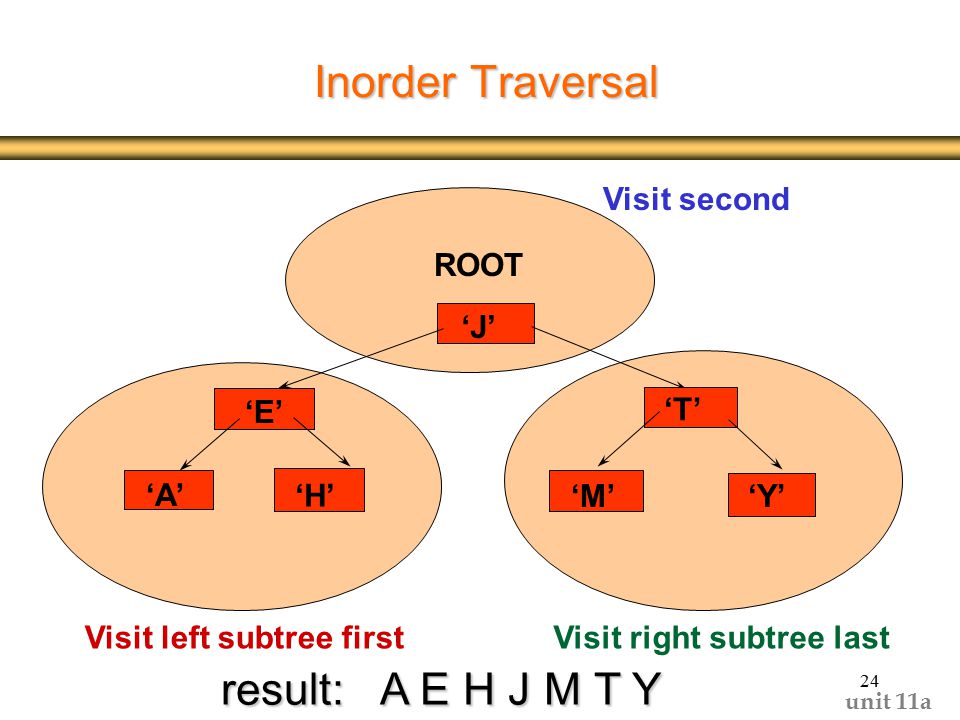 Inorder Traversal

Visit second

ROOT

‘J’

‘E’

‘T’

‘A’

‘H’

‘M’

‘Y’

Visit left subtree first

Visit right subtree last

result: A E H J M T Y

24

unit 11a